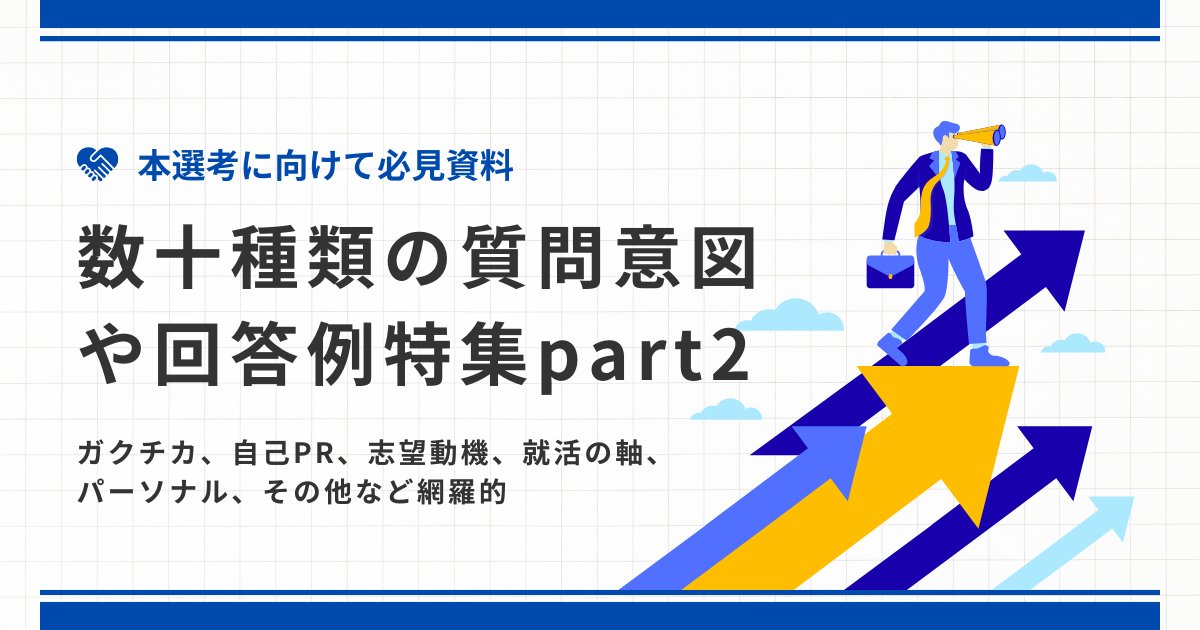 本選考に向けて必見資料

数十種類の質問意図や回答例特集part2

ガクチカ、自己PR、志望動機、就活の軸、パーソナル、その他など網羅的